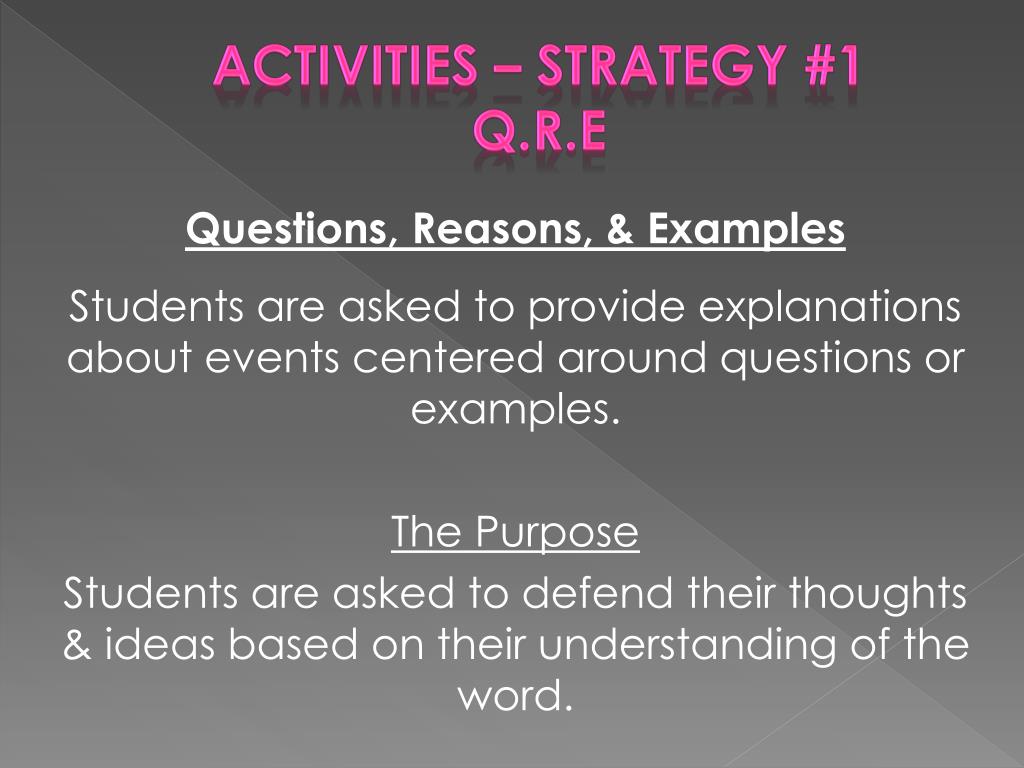 ACTIVITIES – STRATEGY #1
Q.R.E

Questions, Reasons, & Examples

Students are asked to provide explanations about events centered around questions or examples.

The Purpose

Students are asked to defend their thoughts & ideas based on their understanding of the word.